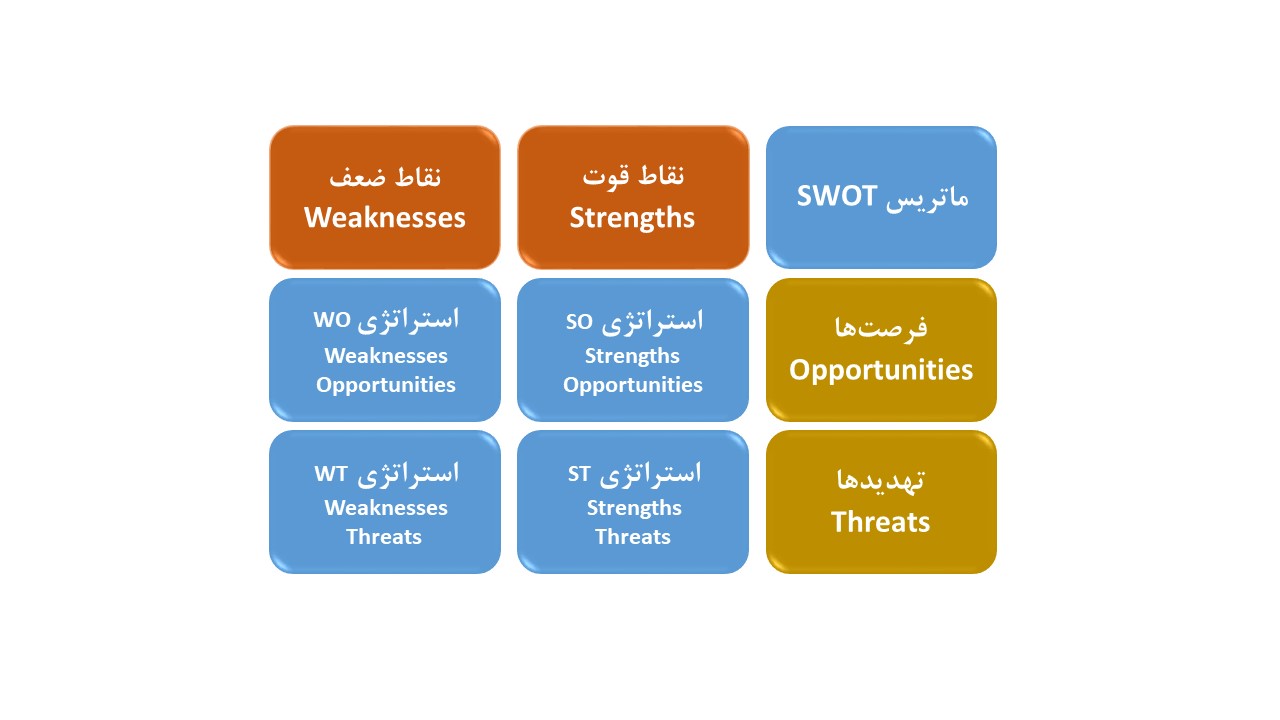 | ماتریس SWOT | نقاط قوت Strengths | نقاط ضعف Weaknesses |
|---|---|---|
| فرصت‌ها Opportunities | استراتژی SO Strengths Opportunities | استراتژی WO Weaknesses Opportunities |
| تهدیدها Threats | استراتژی ST Strengths Threats | استراتژی WT Weaknesses Threats |